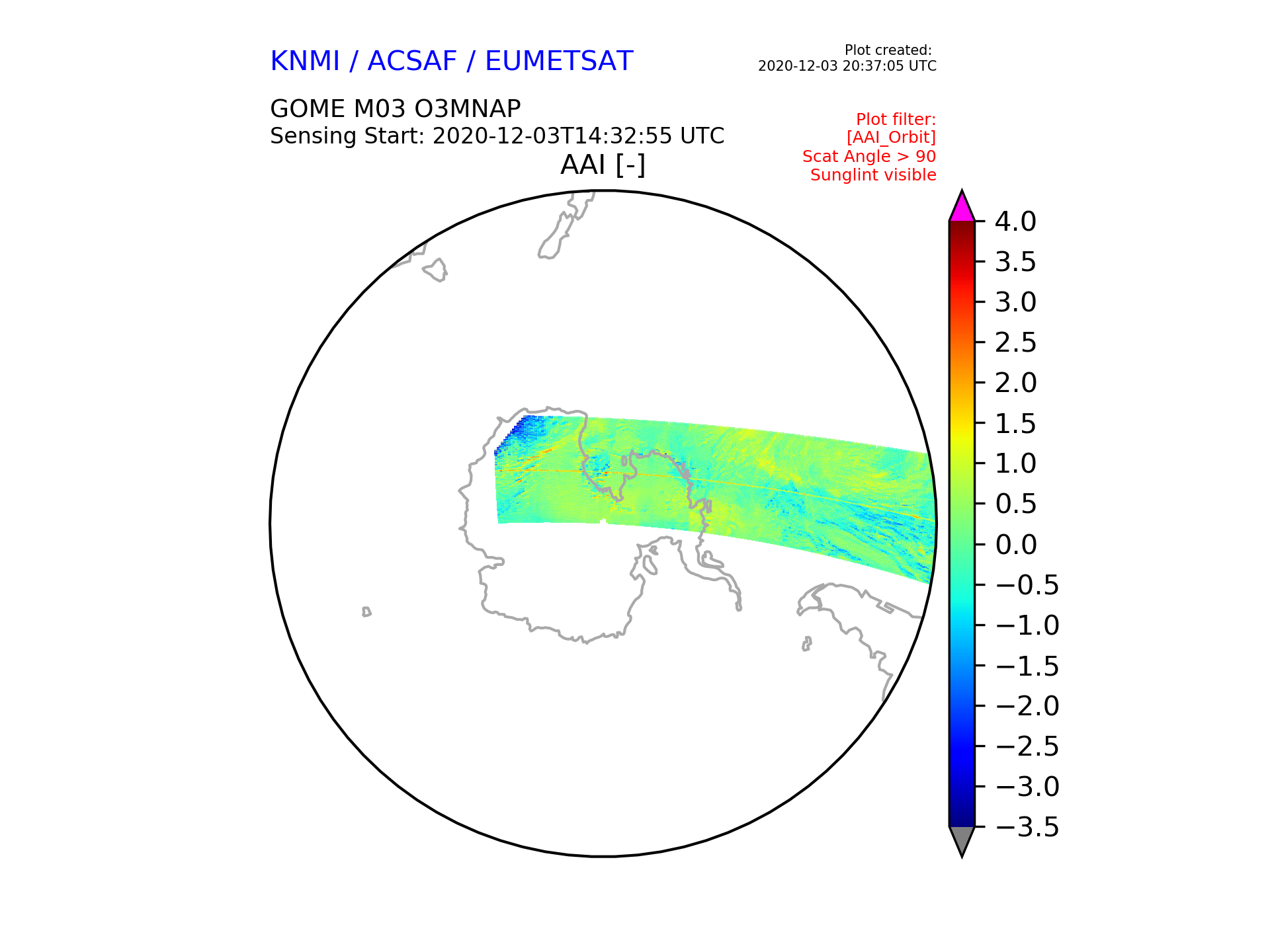 KNMI / ACSAF / EUMETSAT

Plot created:
2020-12-03 20:37:05 UTC

GOME M03 O3MNAP
Sensing Start: 2020-12-03T14:32:55 UTC

Plot filter:
[AAI_Orbit]
Scat Angle > 90
Sunglint visible

AAI [-]

4.0
3.5
3.0
2.5
2.0
1.5
1.0
0.5
0.0
−0.5
−1.0
−1.5
−2.0
−2.5
−3.0
−3.5